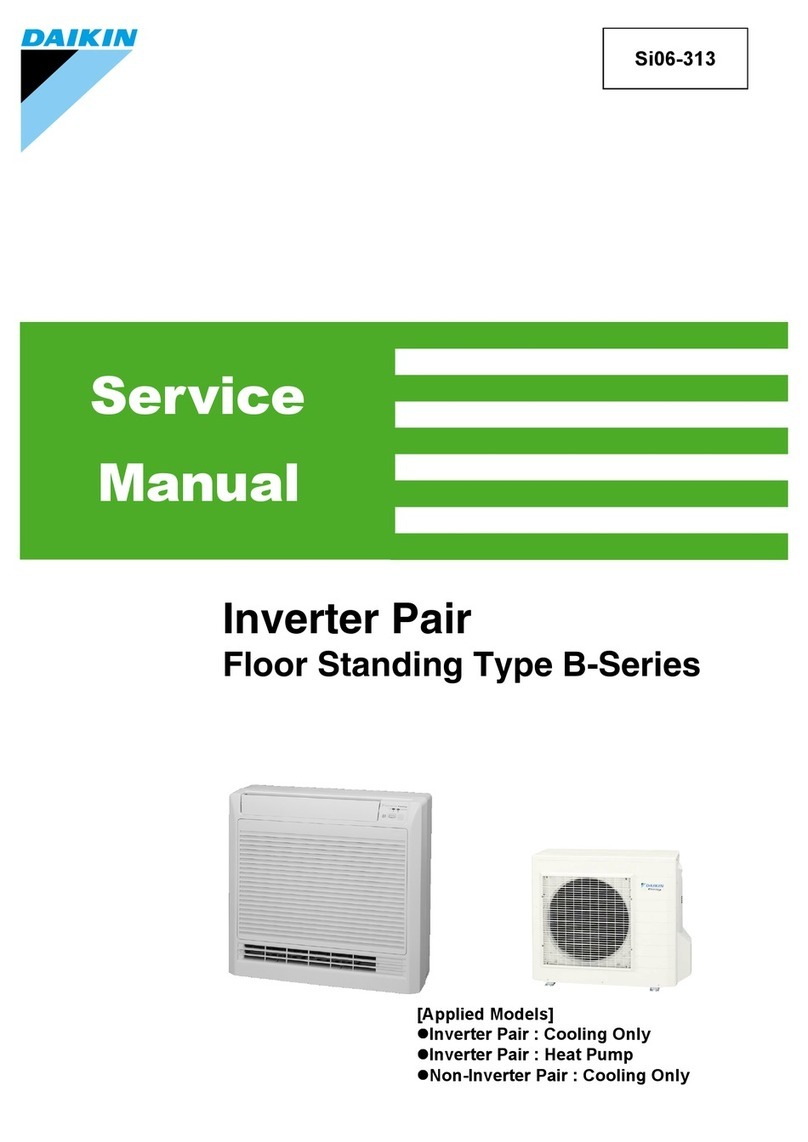 DAIKIN

Si06-313

Service Manual

Inverter Pair
Floor Standing Type B-Series

DAIKIN

[Applied Models]
●Inverter Pair : Cooling Only
●Inverter Pair : Heat Pump
●Non-Inverter Pair : Cooling Only